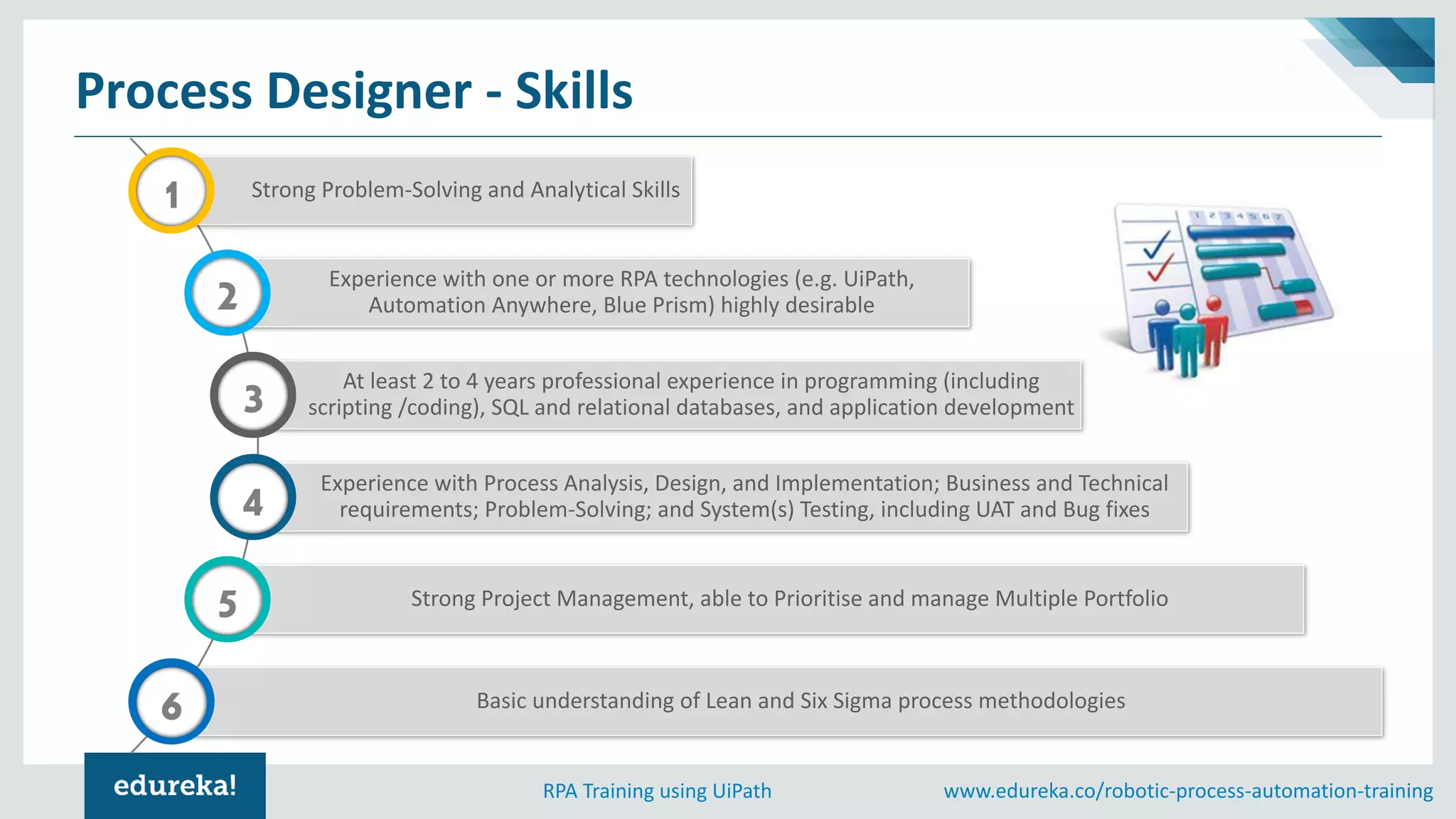 Process Designer - Skills

1 Strong Problem-Solving and Analytical Skills

2 Experience with one or more RPA technologies (e.g. UiPath, Automation Anywhere, Blue Prism) highly desirable

3 At least 2 to 4 years professional experience in programming (including scripting /coding), SQL and relational databases, and application development

4 Experience with Process Analysis, Design, and Implementation; Business and Technical requirements; Problem-Solving; and System(s) Testing, including UAT and Bug fixes

5 Strong Project Management, able to Prioritise and manage Multiple Portfolio

6 Basic understanding of Lean and Six Sigma process methodologies

1 2 3 4 5 6 7

edureka!

RPA Training using UiPath

www.edureka.co/robotic-process-automation-training